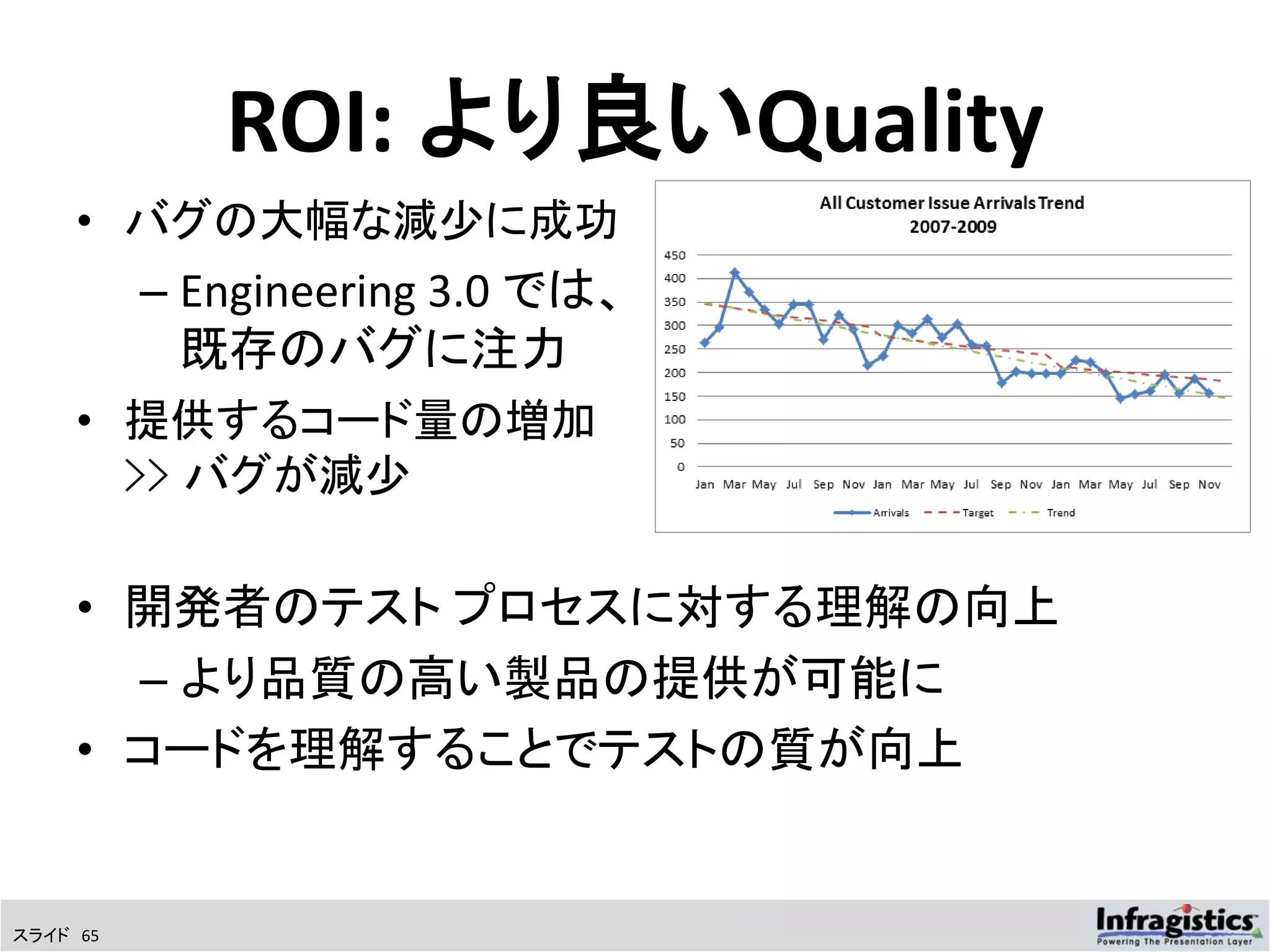 ROI: より良いQuality

• バグの大幅な減少に成功
– Engineering 3.0 では、既存のバグに注力

• 提供するコード量の増加 >> バグが減少

All Customer Issue Arrivals Trend
2007-2009

450
400
350
300
250
200
150
100
50
0

Jan Mar May Jul Sep Nov Jan Mar May Jul Sep Nov Jan Mar May Jul Sep Nov

Arrivals Target Trend

• 開発者のテストプロセスに対する理解の向上
– より品質の高い製品の提供が可能に

• コードを理解することでテストの質が向上

スライド 65

Infragistics
Powering The Presentation Layer